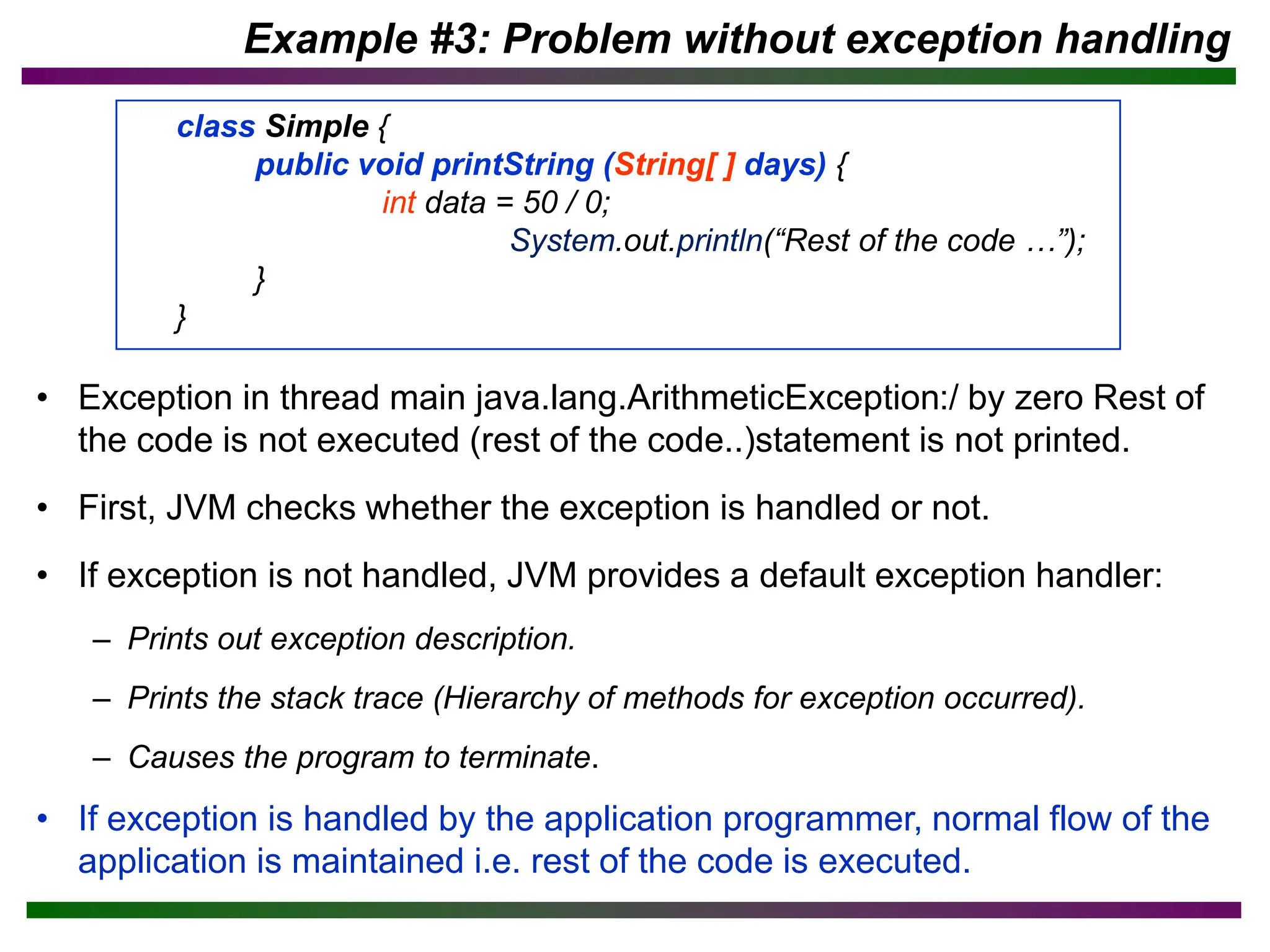 Example #3: Problem without exception handling

class Simple {
public void printString (String[ ] days) {
int data = 50 / 0;
System.out.println(“Rest of the code …”);
}
}

• Exception in thread main java.lang.ArithmeticException:/ by zero Rest of the code is not executed (rest of the code..)statement is not printed.

• First, JVM checks whether the exception is handled or not.

• If exception is not handled, JVM provides a default exception handler:

– Prints out exception description.

– Prints the stack trace (Hierarchy of methods for exception occurred).

– Causes the program to terminate.

• If exception is handled by the application programmer, normal flow of the application is maintained i.e. rest of the code is executed.